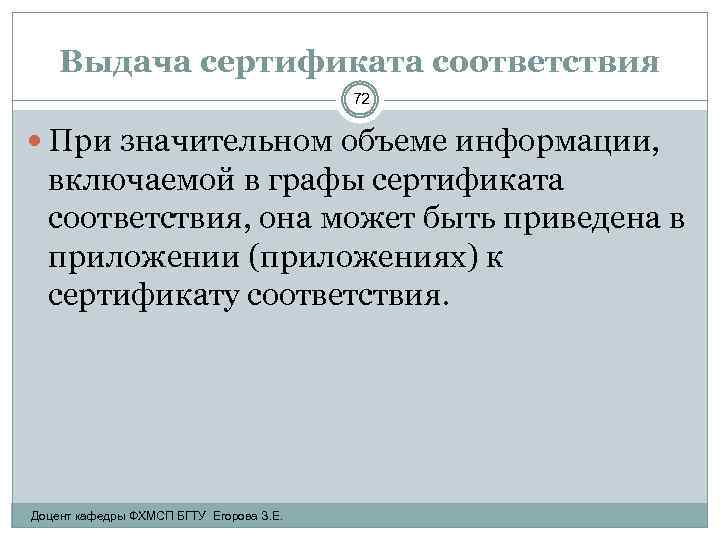 Выдача сертификата соответствия

72

При значительном объеме информации, включаемой в графы сертификата соответствия, она может быть приведена в приложении (приложениях) к сертификату соответствия.

Доцент кафедры ФХМСП БГТУ Егорова З.Е.